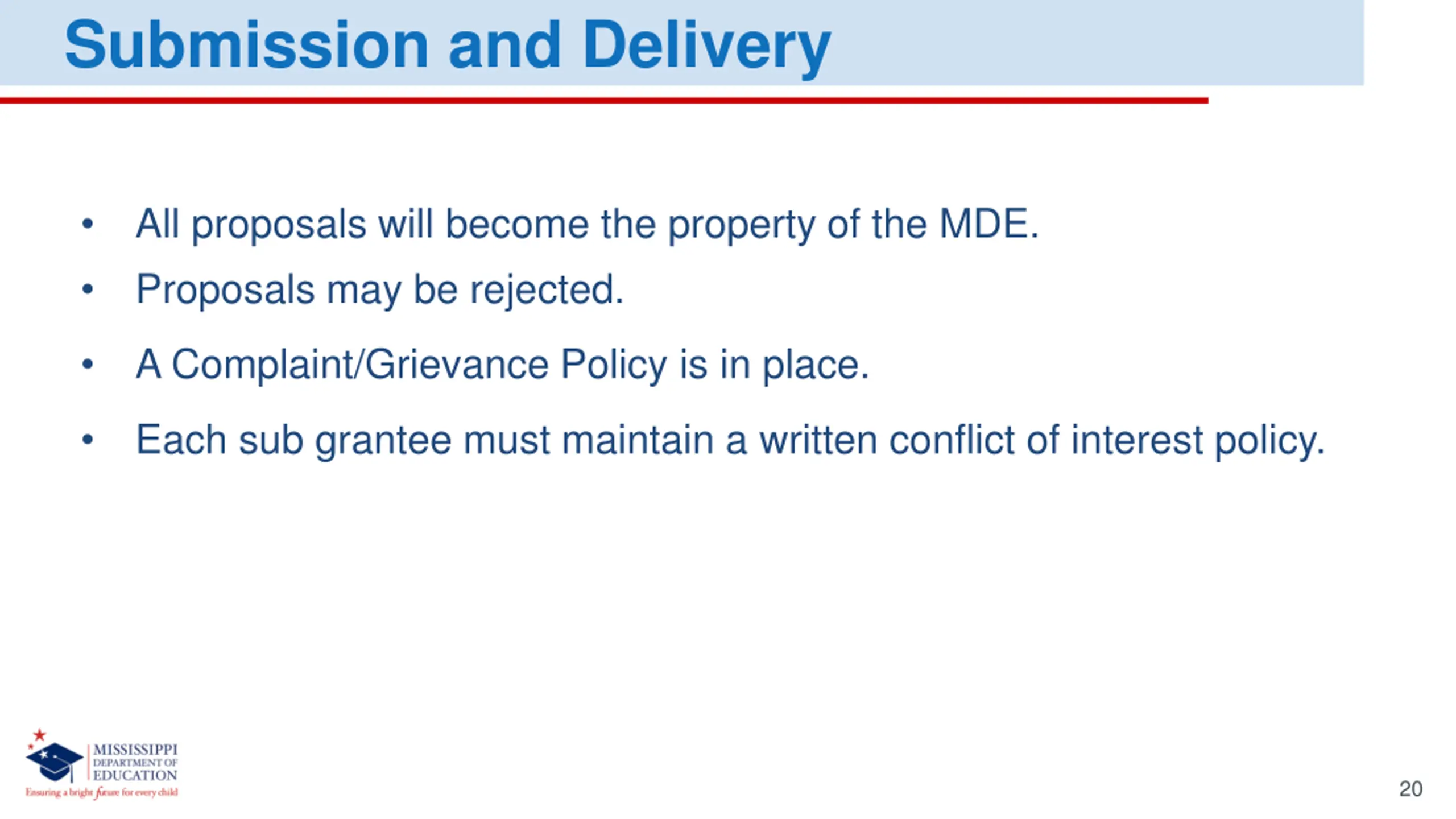 Submission and Delivery

• All proposals will become the property of the MDE.
• Proposals may be rejected.
• A Complaint/Grievance Policy is in place.
• Each sub grantee must maintain a written conflict of interest policy.

MISSISSIPPI DEPARTMENT OF EDUCATION
Ensuring a bright future for every child

20